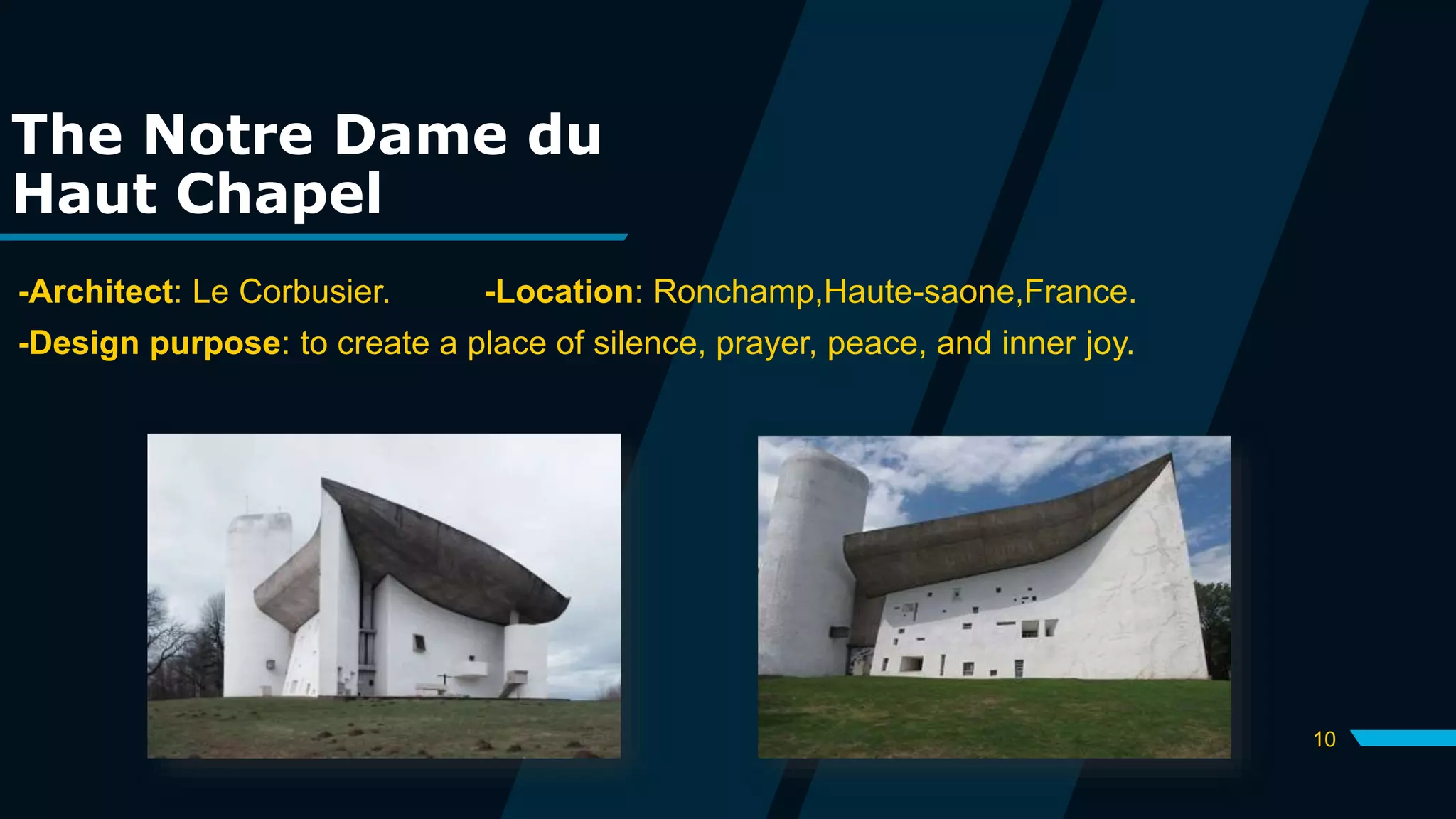 The Notre Dame du Haut Chapel

-Architect: Le Corbusier. -Location: Ronchamp,Haute-saone,France.

-Design purpose: to create a place of silence, prayer, peace, and inner joy.

10